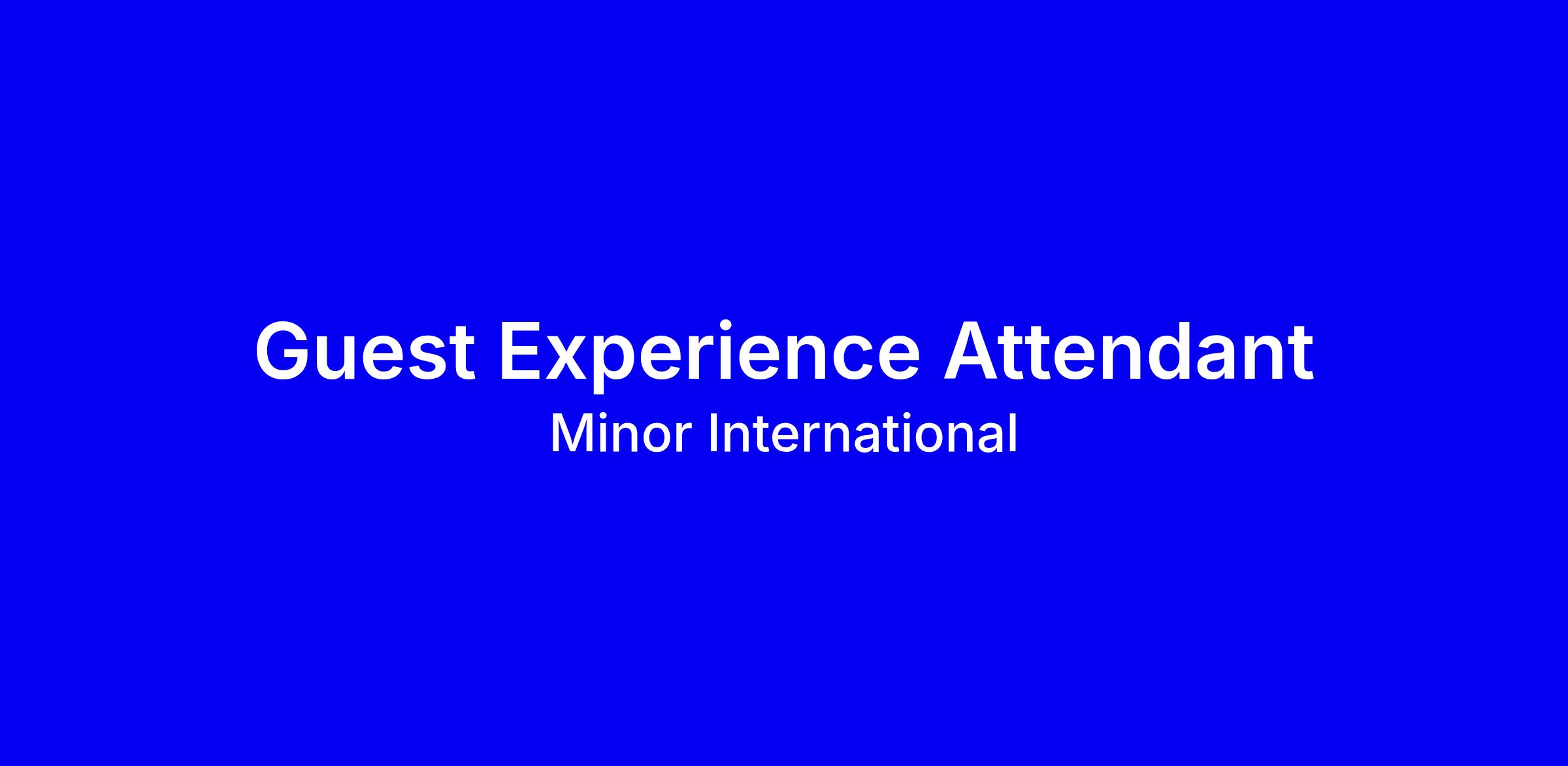 Guest Experience Attendant
Minor International